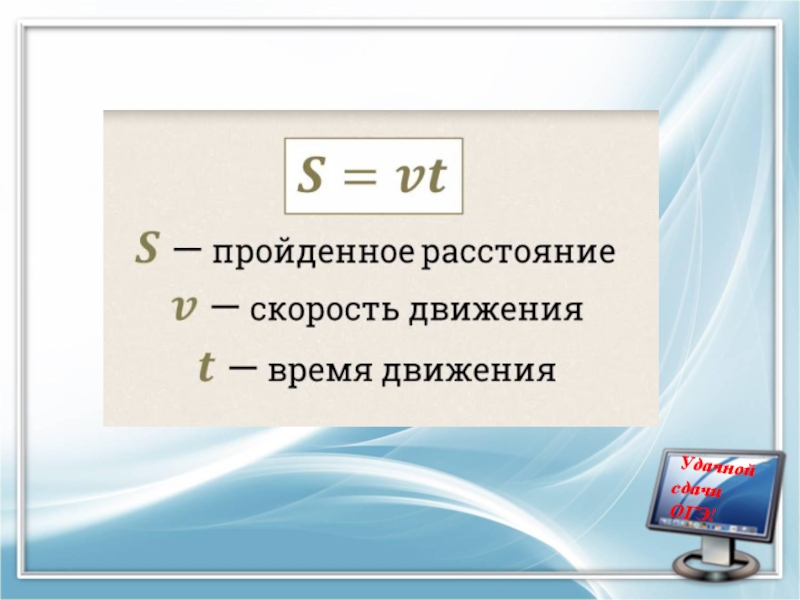 $S = vt$

$S$ — пройденное расстояние

$v$ — скорость движения

$t$ — время движения

Удачной сдачи ОГЭ!